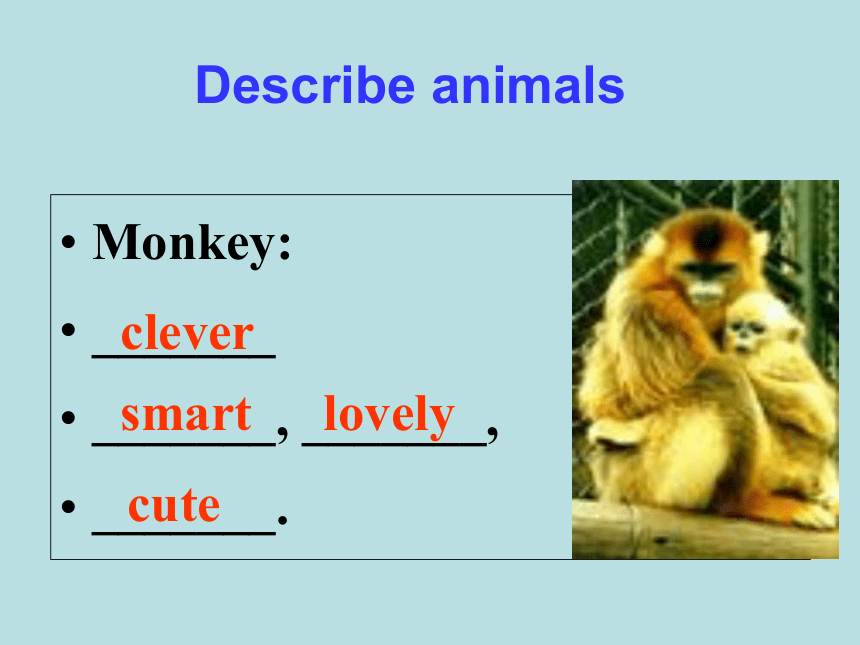 Describe animals

• Monkey:
• clever
• smart, lovely,
• cute.